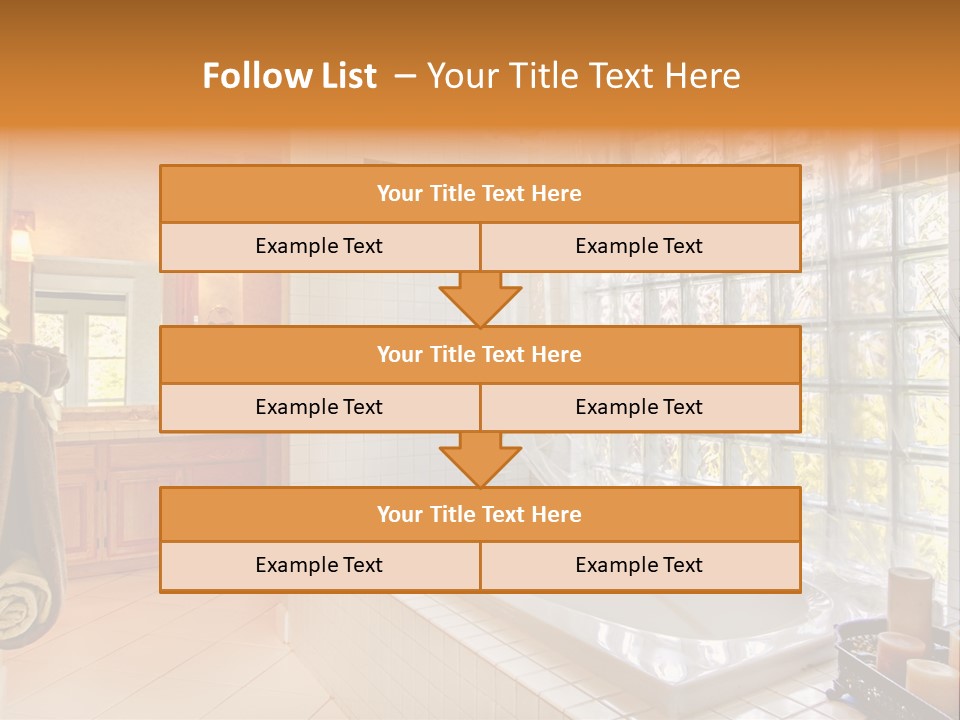 Follow List – Your Title Text Here

Your Title Text Here

Example Text

Example Text

Your Title Text Here

Example Text

Example Text

Your Title Text Here

Example Text

Example Text